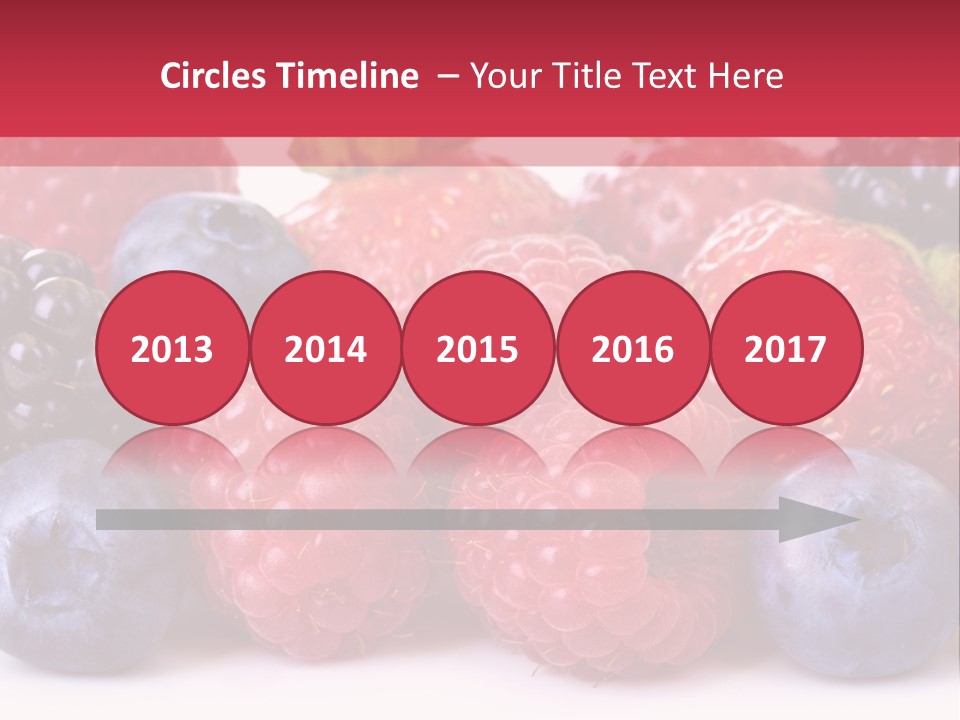 Circles Timeline – Your Title Text Here

2013 2014 2015 2016 2017